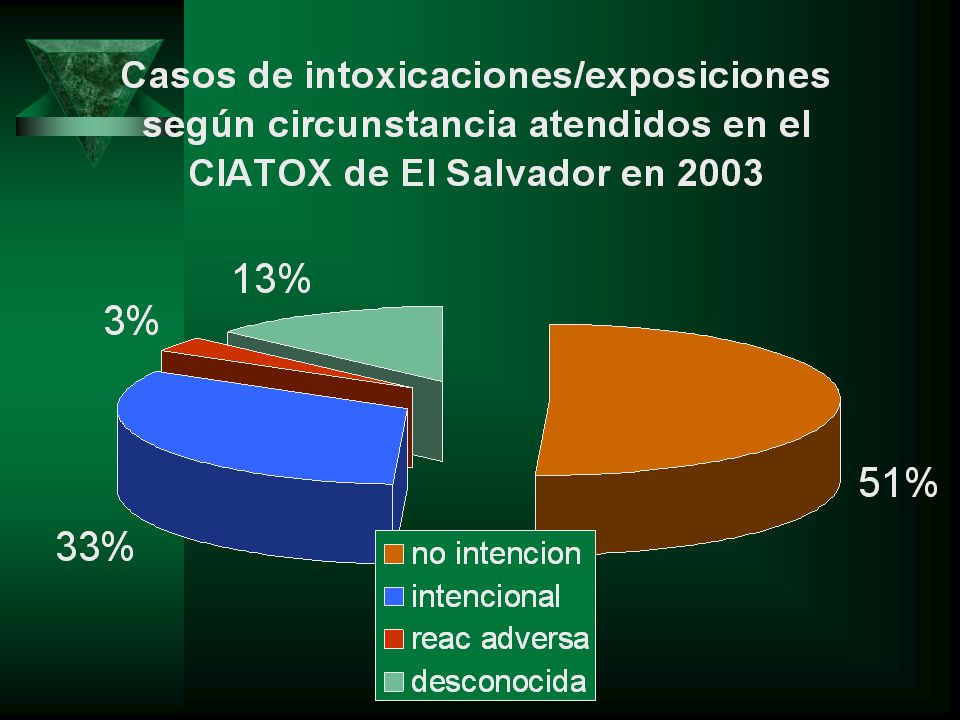 Casos de intoxicaciones/exposiciones según circunstancia atendidos en el CIATOX de El Salvador en 2003

13%
3%
51%
33%

no intencion
intencional
reac adversa
desconocida